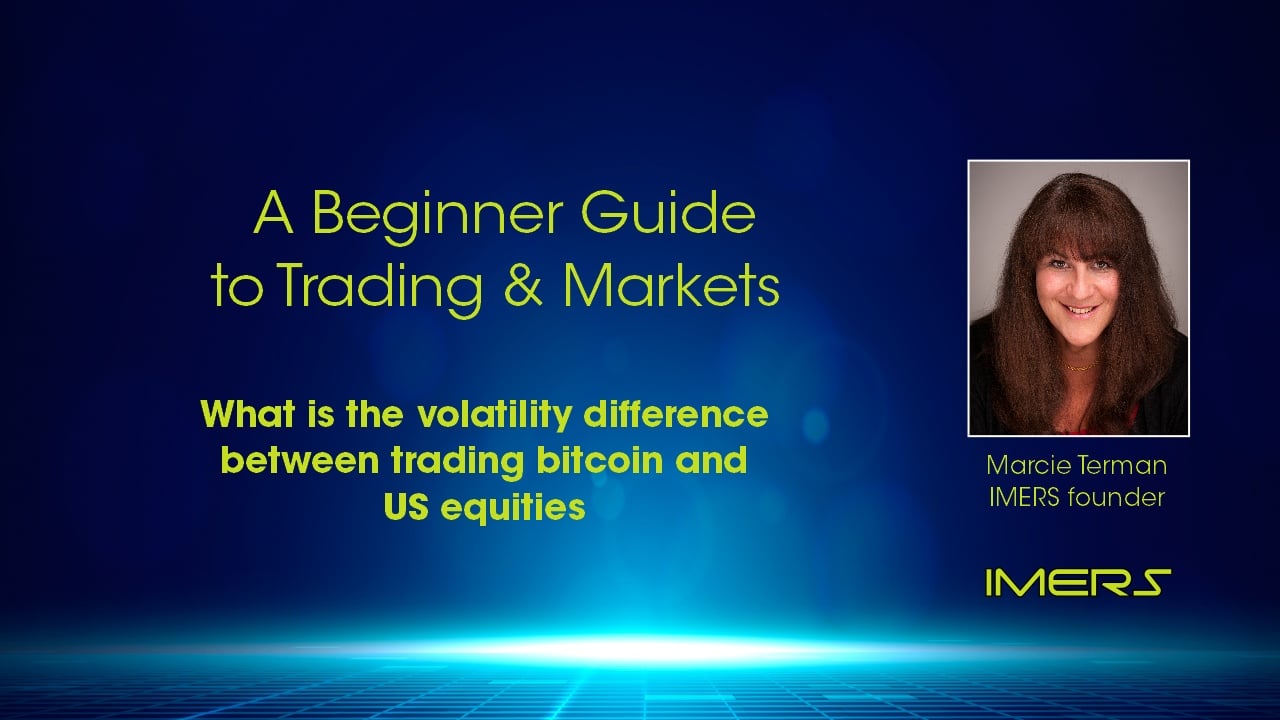 A Beginner Guide to Trading & Markets

What is the volatility difference between trading bitcoin and US equities

Marcie Terman
IMERS founder

IMERS